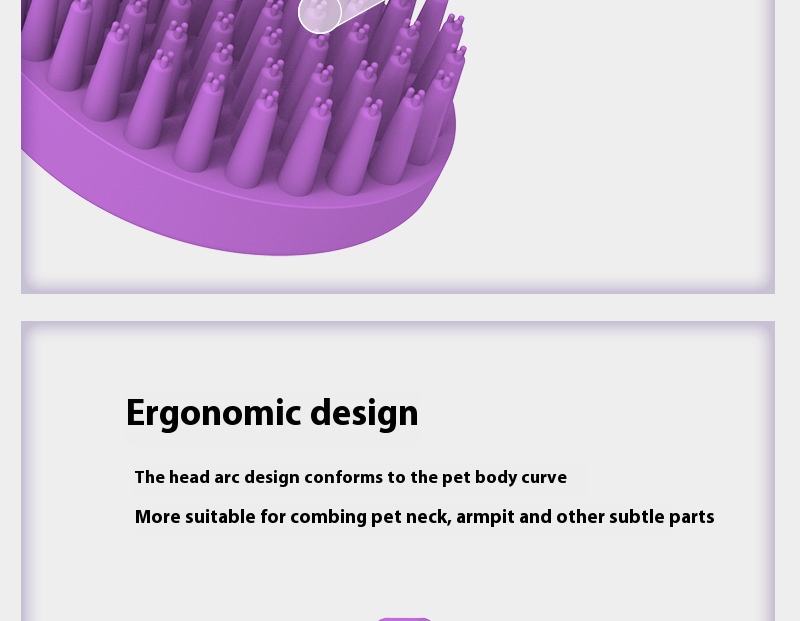 Ergonomic design

The head arc design conforms to the pet body curve

More suitable for combing pet neck, armpit and other subtle parts